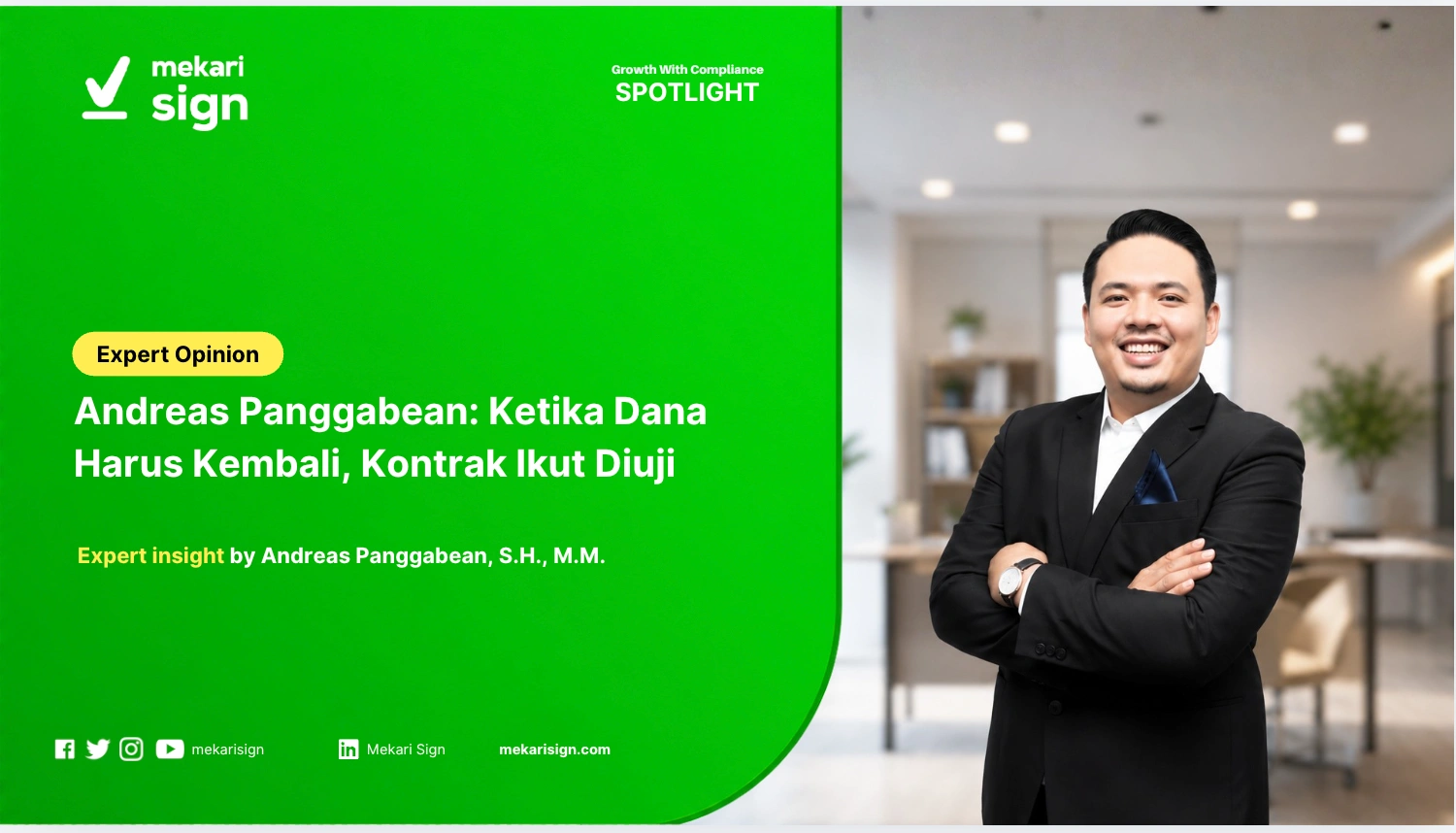 mekari sign

Growth With Compliance
SPOTLIGHT

Expert Opinion

Andreas Panggabean: Ketika Dana Harus Kembali, Kontrak Ikut Diuji

Expert insight by Andreas Panggabean, S.H., M.M.

mekarisign Mekari Sign mekarisign.com